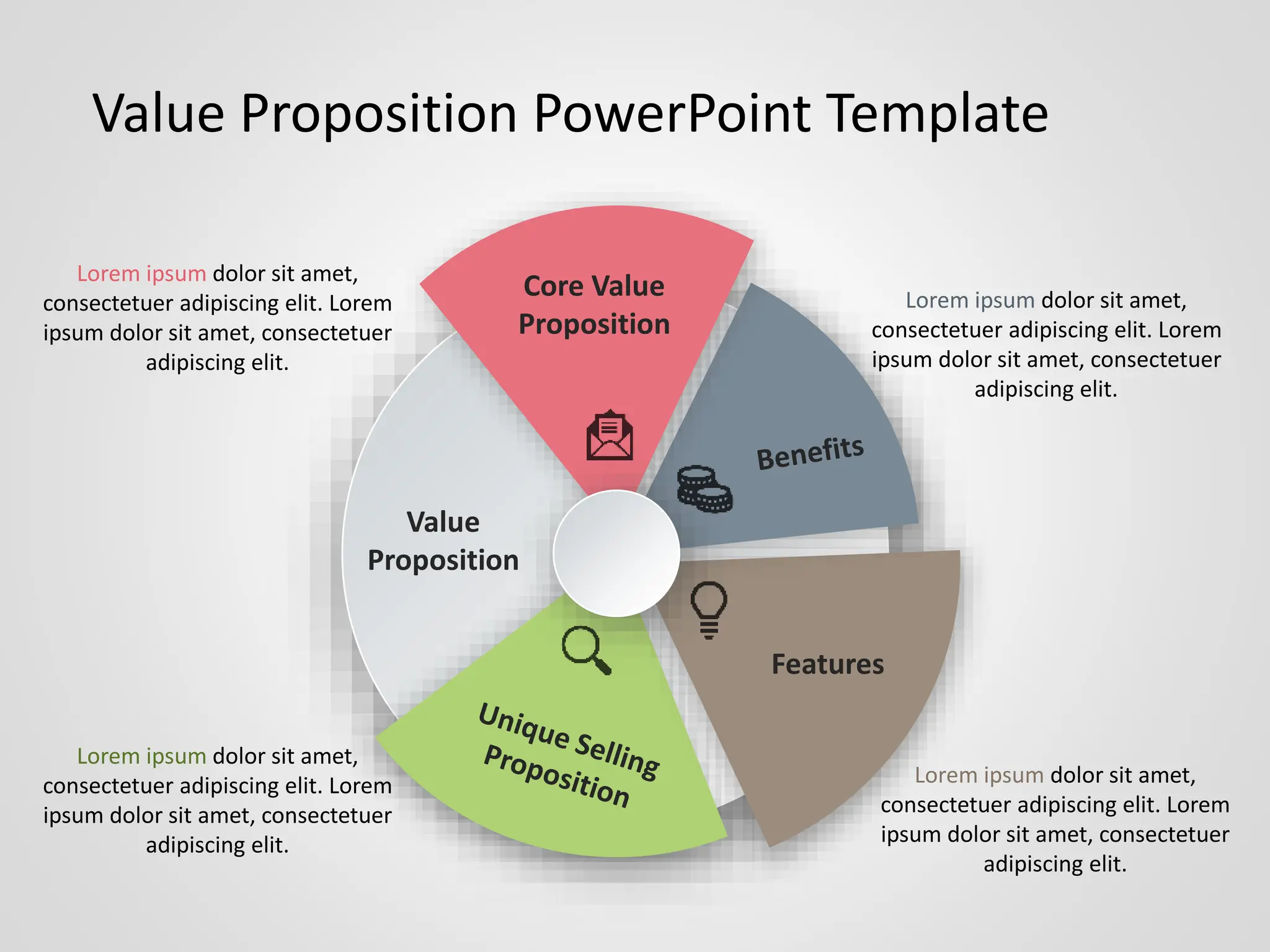 Value Proposition PowerPoint Template

Lorem ipsum dolor sit amet, consectetuer adipiscing elit. Lorem ipsum dolor sit amet, consectetuer adipiscing elit.

Core Value Proposition

Lorem ipsum dolor sit amet, consectetuer adipiscing elit. Lorem ipsum dolor sit amet, consectetuer adipiscing elit.

Benefits

Value Proposition

Features

Unique Selling Proposition

Lorem ipsum dolor sit amet, consectetuer adipiscing elit. Lorem ipsum dolor sit amet, consectetuer adipiscing elit.

Lorem ipsum dolor sit amet, consectetuer adipiscing elit. Lorem ipsum dolor sit amet, consectetuer adipiscing elit.